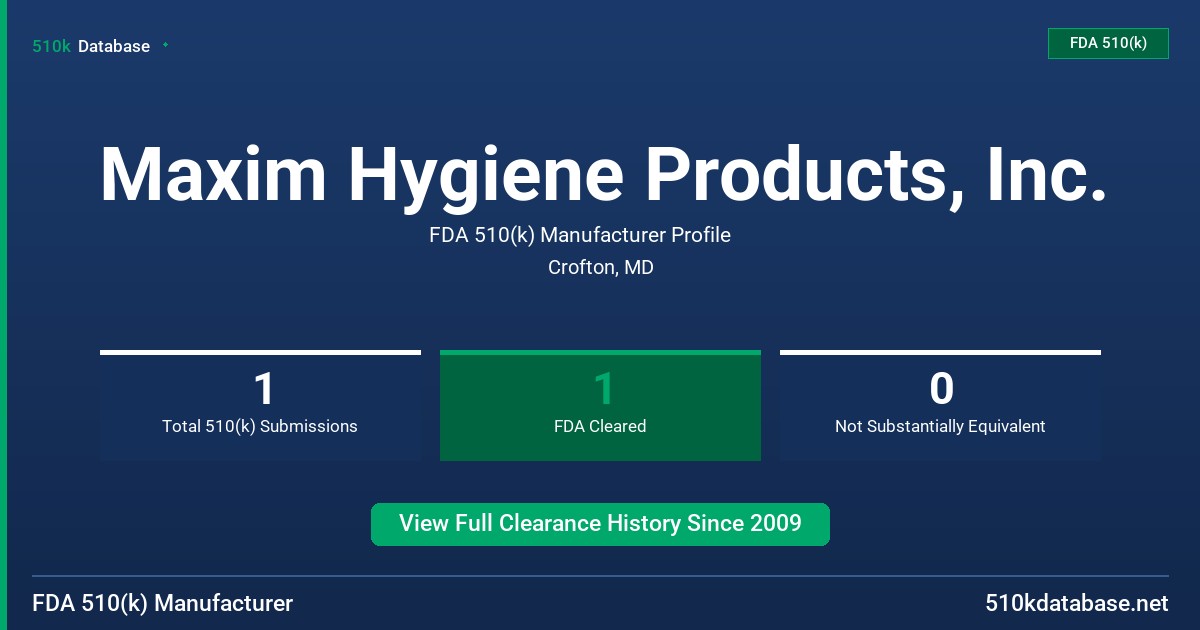 510k Database

FDA 510(k)

Maxim Hygiene Products, Inc.

FDA 510(k) Manufacturer Profile

Crofton, MD

1
Total 510(k) Submissions

1
FDA Cleared

0
Not Substantially Equivalent

View Full Clearance History Since 2009

FDA 510(k) Manufacturer

510kdatabase.net